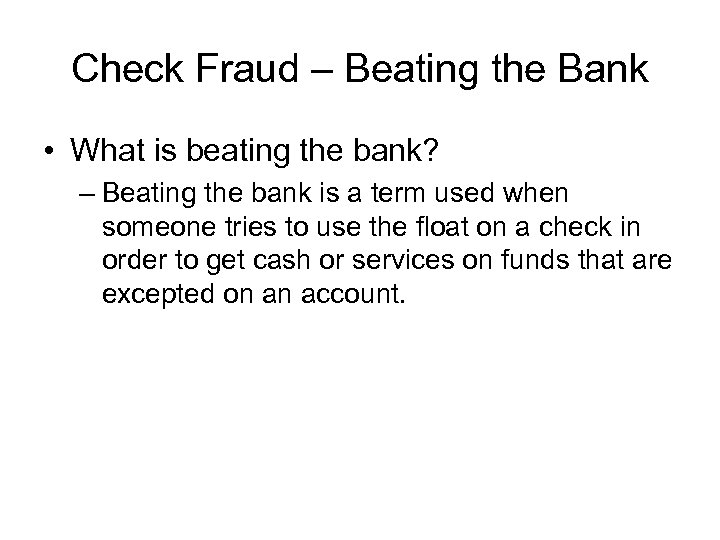 Check Fraud – Beating the Bank

• What is beating the bank?

– Beating the bank is a term used when someone tries to use the float on a check in order to get cash or services on funds that are excepted on an account.